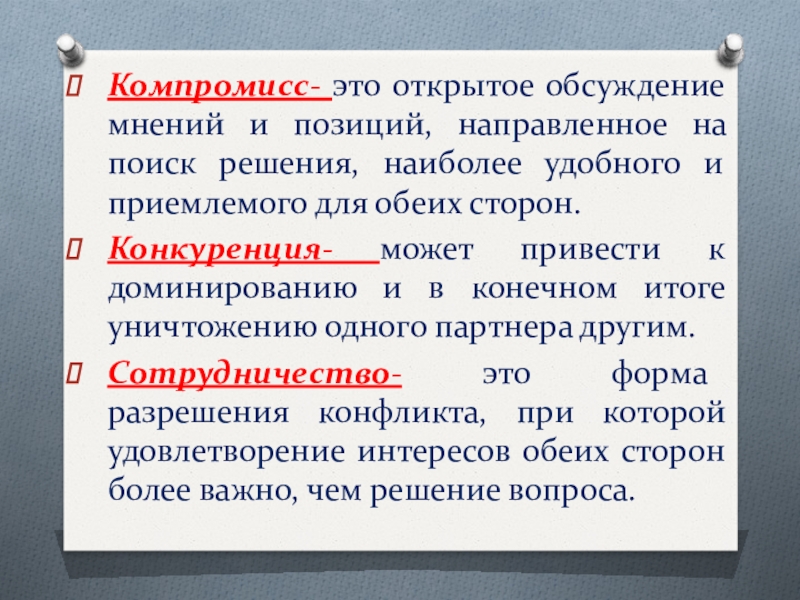 Компромисс- это открытое обсуждение мнений и позиций, направленное на поиск решения, наиболее удобного и приемлемого для обеих сторон.

Конкуренция- может привести к доминированию и в конечном итоге уничтожению одного партнера другим.

Сотрудничество- это форма разрешения конфликта, при которой удовлетворение интересов обеих сторон более важно, чем решение вопроса.